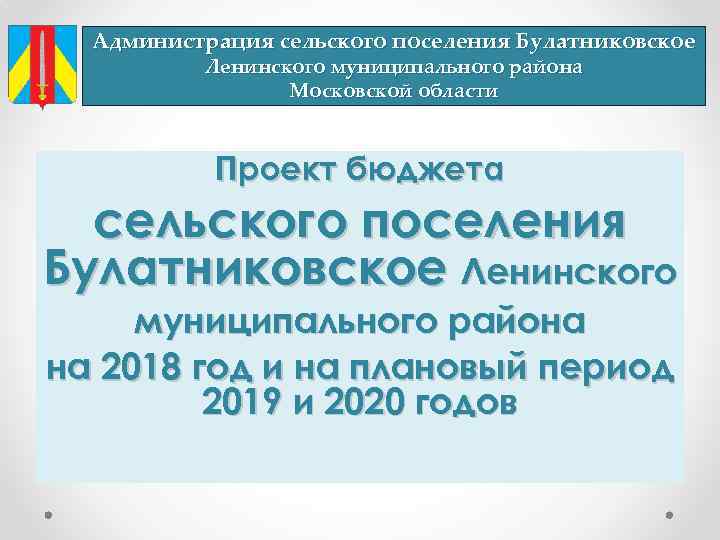 Администрация сельского поселения Булатниковское
Ленинского муниципального района
Московской области

Проект бюджета
сельского поселения Булатниковское Ленинского муниципального района
на 2018 год и на плановый период 2019 и 2020 годов